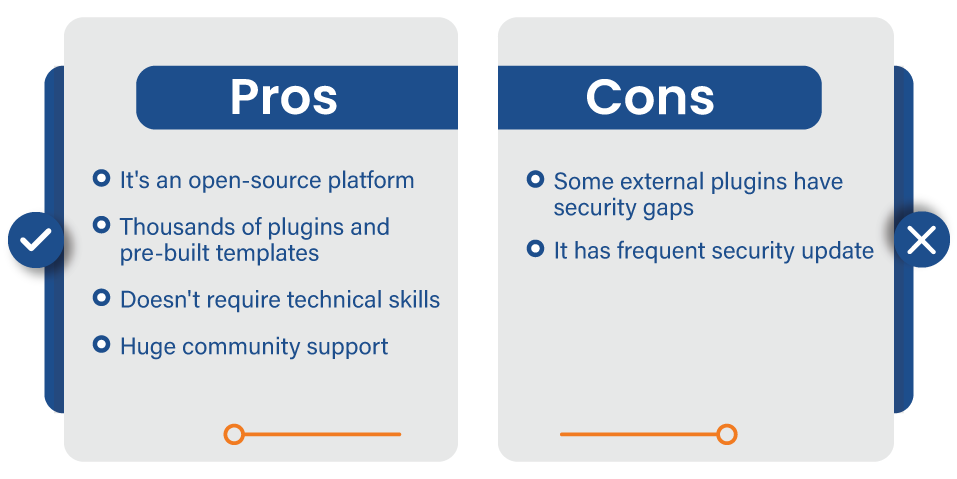 Pros

It's an open-source platform

Thousands of plugins and pre-built templates

Doesn't require technical skills

Huge community support

Cons

Some external plugins have security gaps

It has frequent security update